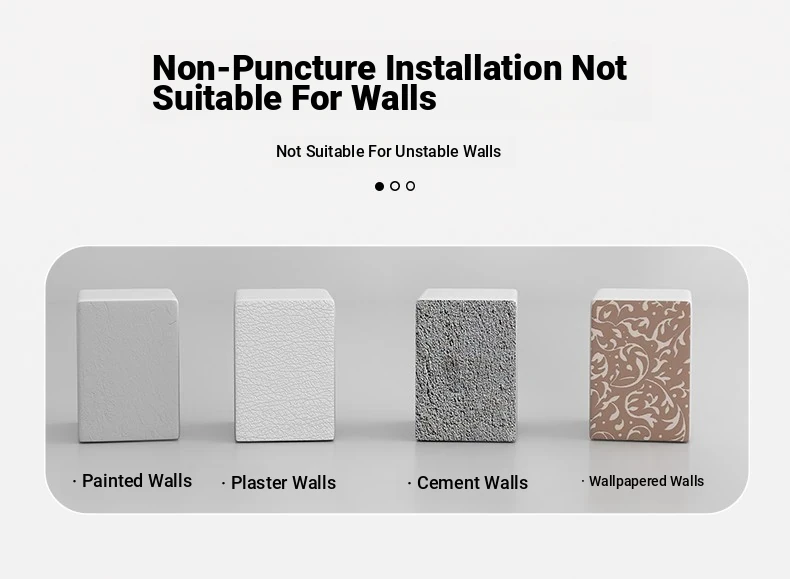 Non-Puncture Installation Not Suitable For Walls

Not Suitable For Unstable Walls

· Painted Walls · Plaster Walls · Cement Walls · Wallpapered Walls